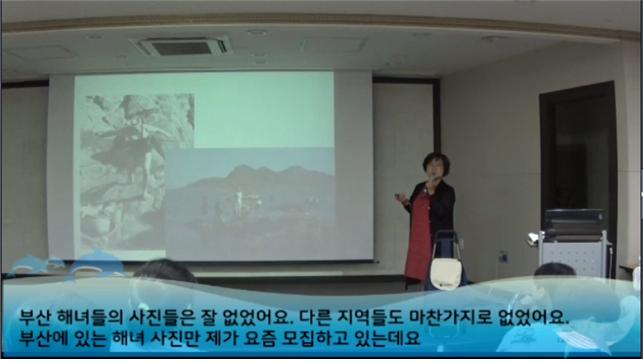 부산 해녀들의 사진들은 잘 없었어요. 다른 지역들도 마찬가지로 없었어요.
부산에 있는 해녀 사진만 제가 요즘 모집하고 있는데요